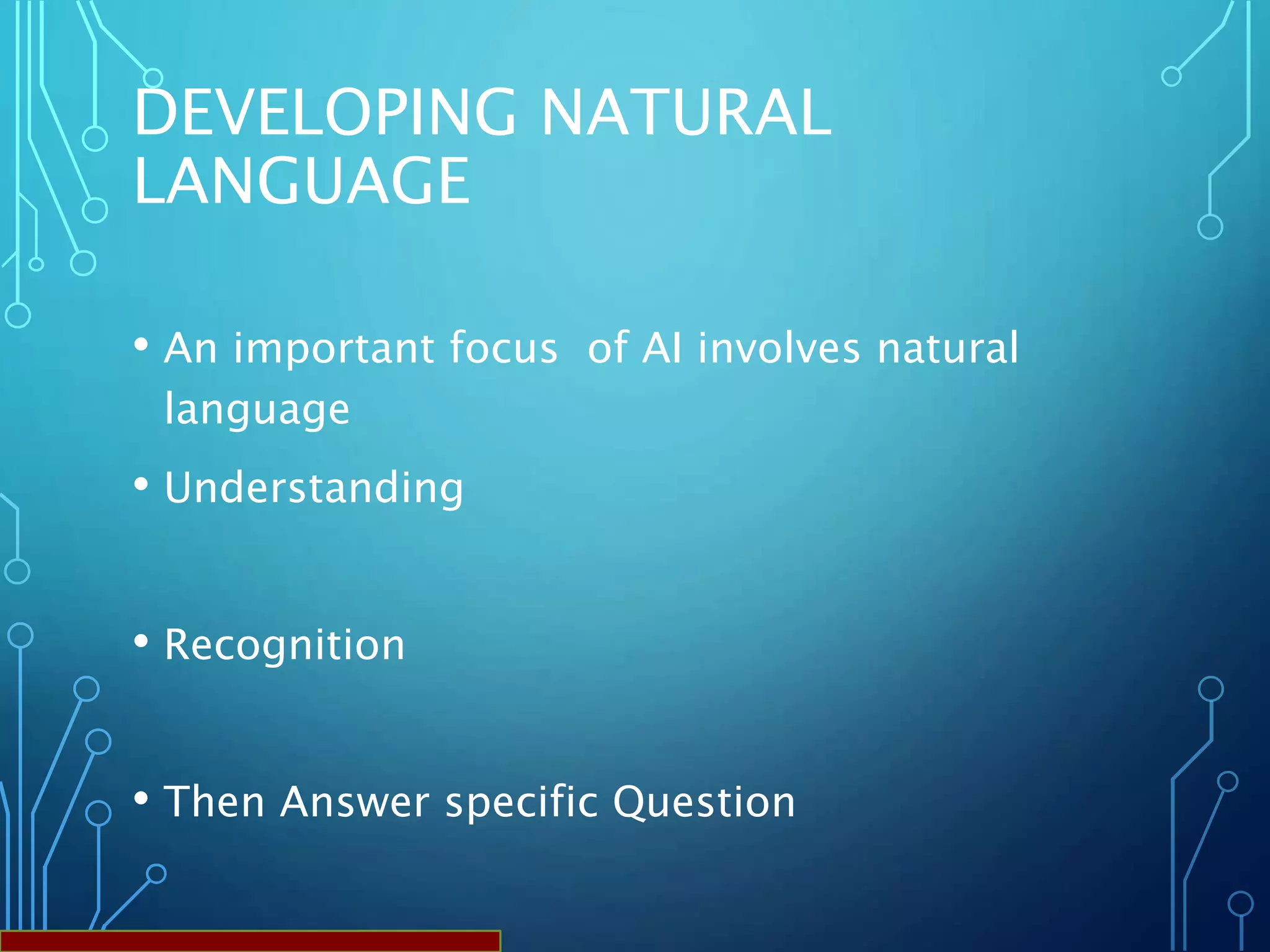 DEVELOPING NATURAL LANGUAGE

• An important focus of AI involves natural language

• Understanding

• Recognition

• Then Answer specific Question